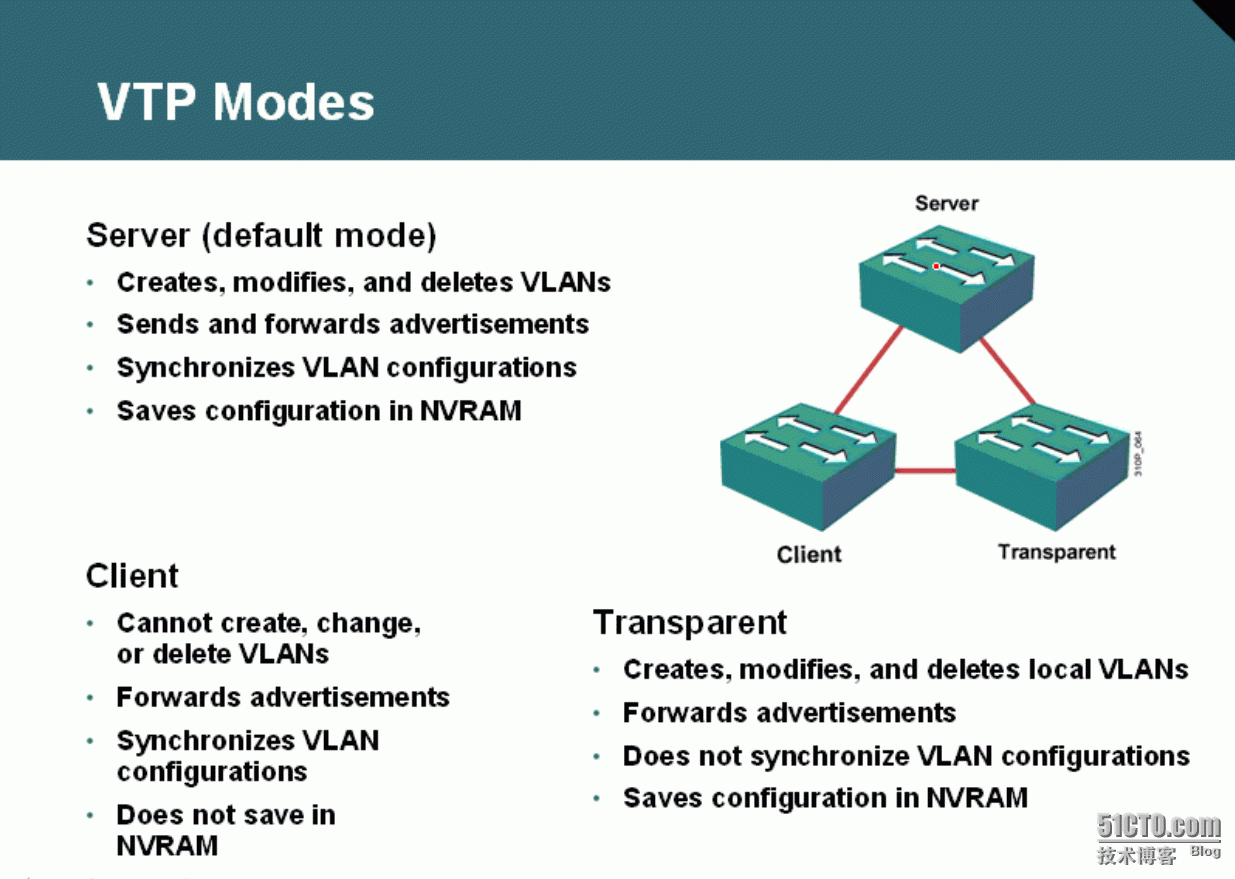 VTP Modes

Server (default mode)

• Creates, modifies, and deletes VLANs
• Sends and forwards advertisements
• Synchronizes VLAN configurations
• Saves configuration in NVRAM

Server

Client

Transparent

310P_064

Client

• Cannot create, change, or delete VLANs
• Forwards advertisements
• Synchronizes VLAN configurations
• Does not save in NVRAM

Transparent

• Creates, modifies, and deletes local VLANs
• Forwards advertisements
• Does not synchronize VLAN configurations
• Saves configuration in NVRAM

51CTO.com
技术博客 Blog